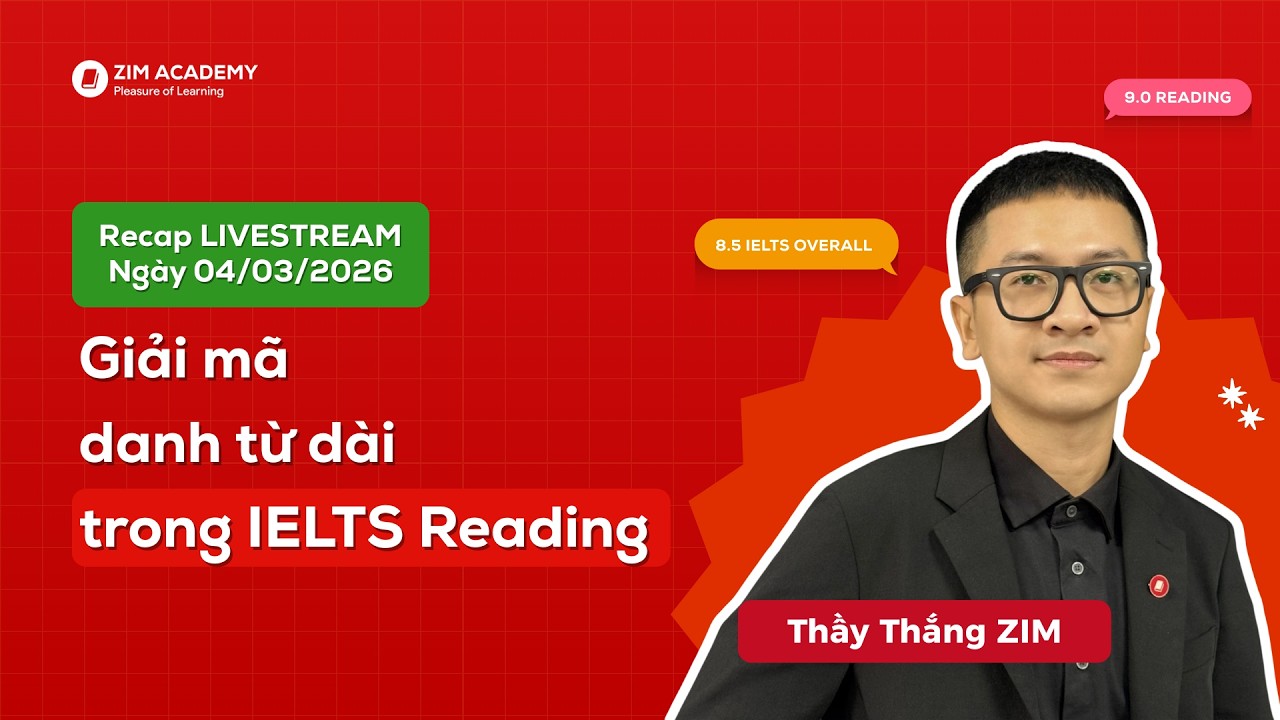 ZIM ACADEMY
Pleasure of Learning

9.0 READING

Recap LIVESTREAM
Ngày 04/03/2026

8.5 IELTS OVERALL

Giải mã
danh từ dài
trong IELTS Reading

Thầy Thắng ZIM